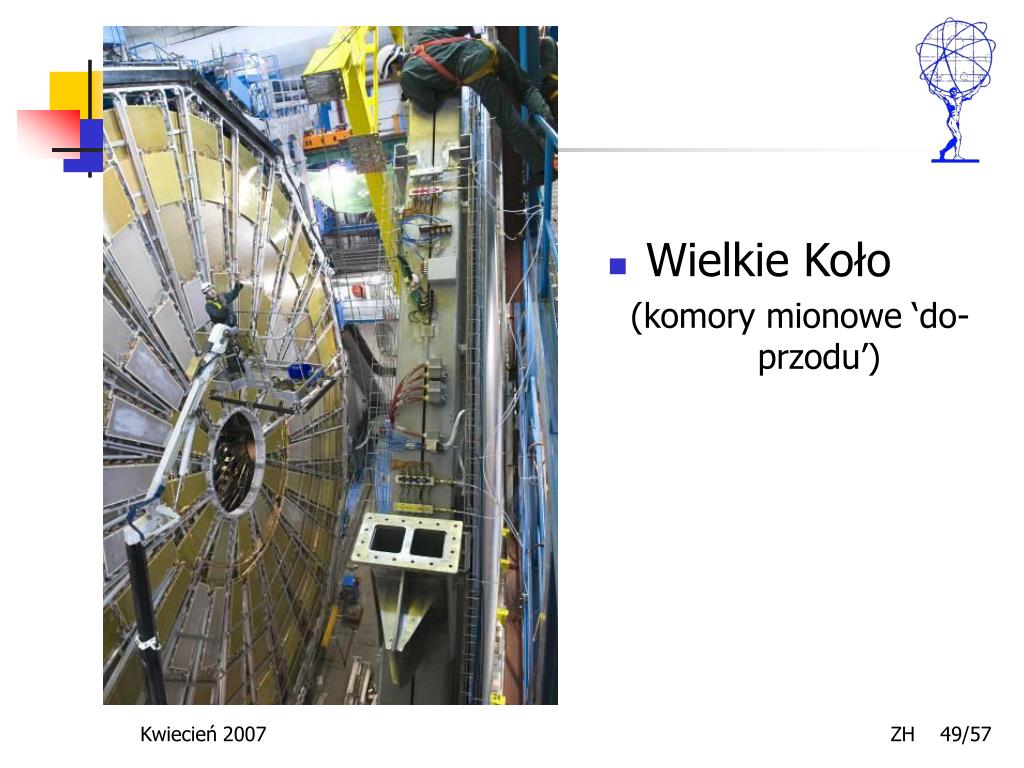 Wielkie Koło

(komory mionowe ‘do-przodu’)

Kwiecień 2007

ZH 49/57